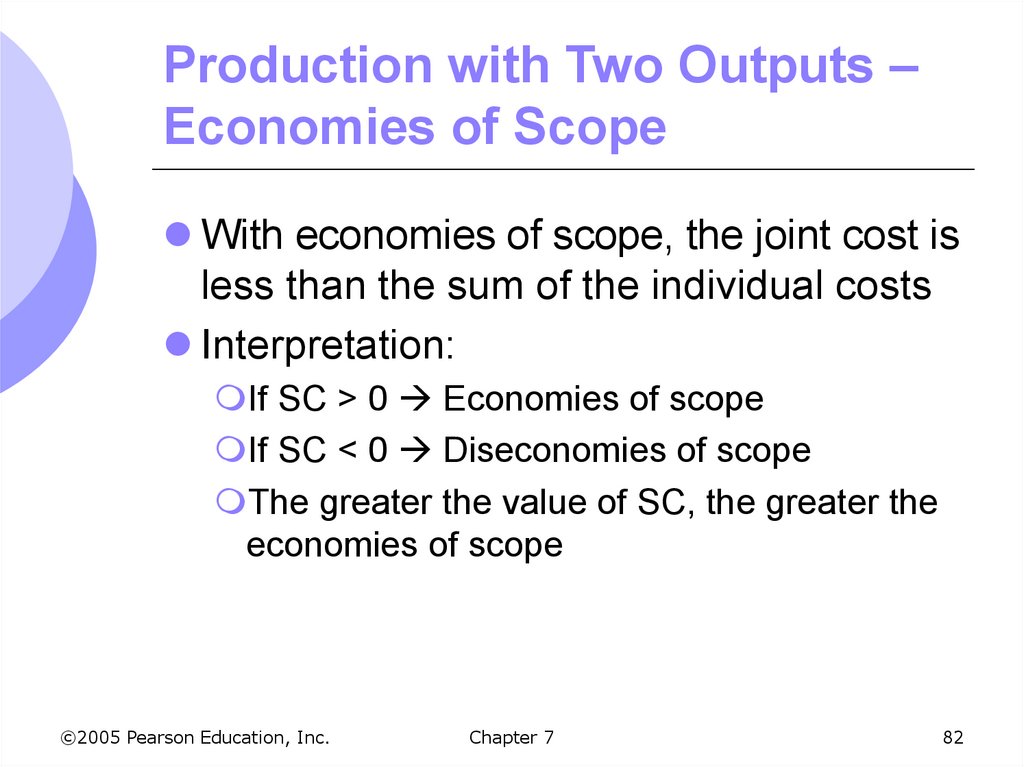 Production with Two Outputs – Economies of Scope

With economies of scope, the joint cost is less than the sum of the individual costs

Interpretation:

If SC > 0 → Economies of scope

If SC < 0 → Diseconomies of scope

The greater the value of SC, the greater the economies of scope

©2005 Pearson Education, Inc.

Chapter 7

82